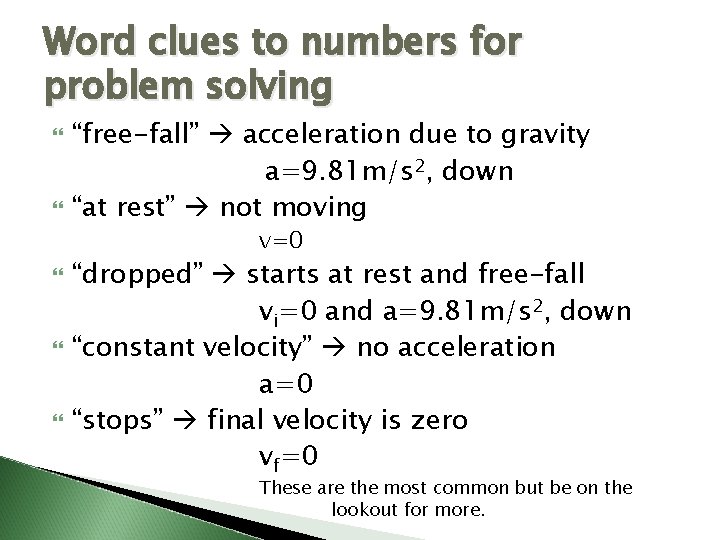 Word clues to numbers for problem solving

“free-fall” → acceleration due to gravity
$a=9.81m/s^2$, down

“at rest” → not moving
$v=0$

“dropped” → starts at rest and free-fall
$v_i=0$ and $a=9.81m/s^2$, down

“constant velocity” → no acceleration
$a=0$

“stops” → final velocity is zero
$v_f=0$

These are the most common but be on the lookout for more.